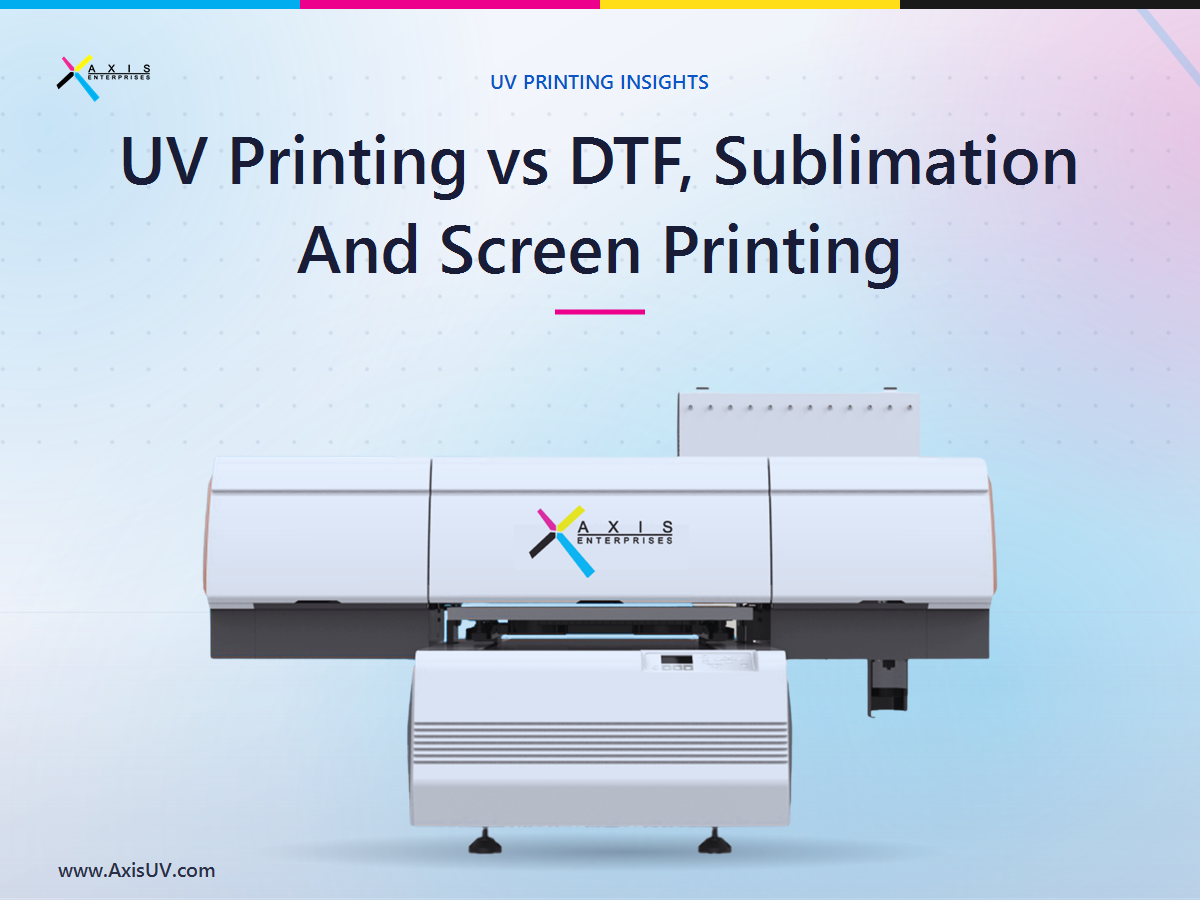 AXIS ENTERPRISES

UV PRINTING INSIGHTS

UV Printing vs DTF, Sublimation And Screen Printing

AXIS ENTERPRISES

www.AxisUV.com